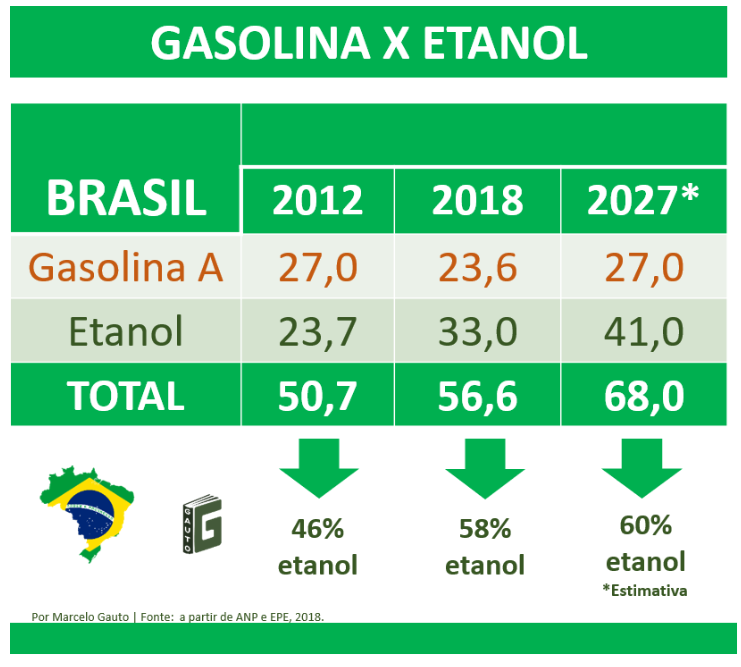 GASOLINA X ETANOL

| BRASIL | 2012 | 2018 | 2027* |
|---|---|---|---|
| Gasolina A | 27,0 | 23,6 | 27,0 |
| Etanol | 23,7 | 33,0 | 41,0 |
| TOTAL | 50,7 | 56,6 | 68,0 |

GAUTO G

46% etanol

58% etanol

60% etanol

*Estimativa

Por Marcelo Gauto | Fonte: a partir de ANP e EPE, 2018.